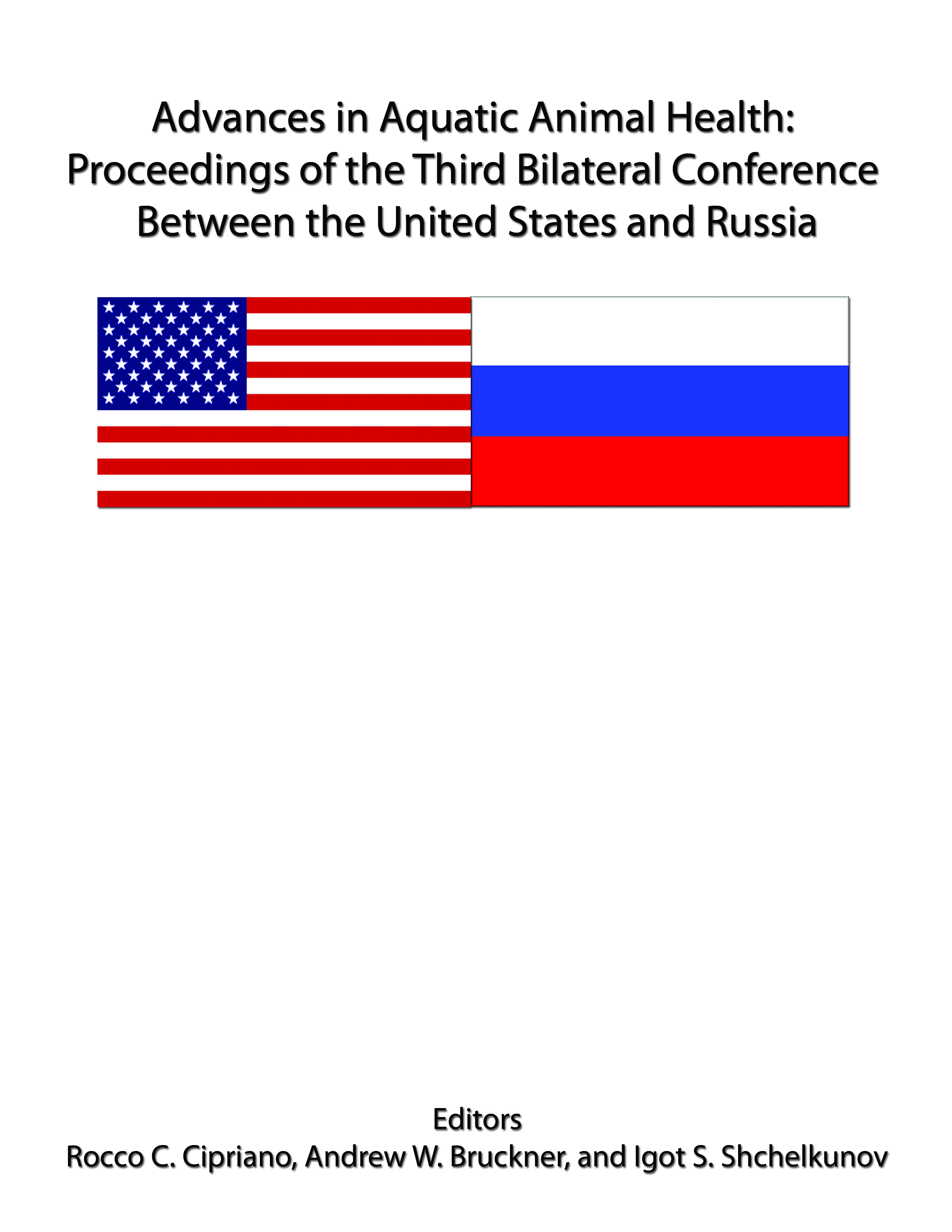 Advances in Aquatic Animal Health: Proceedings of the Third Bilateral Conference Between the United States and Russia

Editors
Rocco C. Cipriano, Andrew W. Bruckner, and Igot S. Shchelkunov